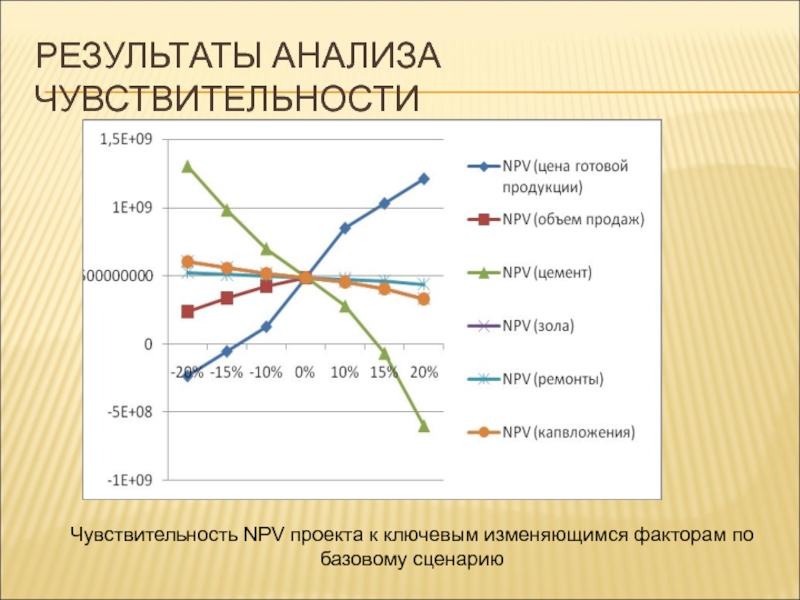 РЕЗУЛЬТАТЫ АНАЛИЗА ЧУВСТВИТЕЛЬНОСТИ

1,5E+09
1E+09
500000000
0
-5E+08
-1E+09

-20% -15% -10% 0% 10% 15% 20%

NPV (цена готовой продукции)
NPV (объем продаж)
NPV (цемент)
NPV (зола)
NPV (ремонты)
NPV (капвложения)

Чувствительность NPV проекта к ключевым изменяющимся факторам по базовому сценарию